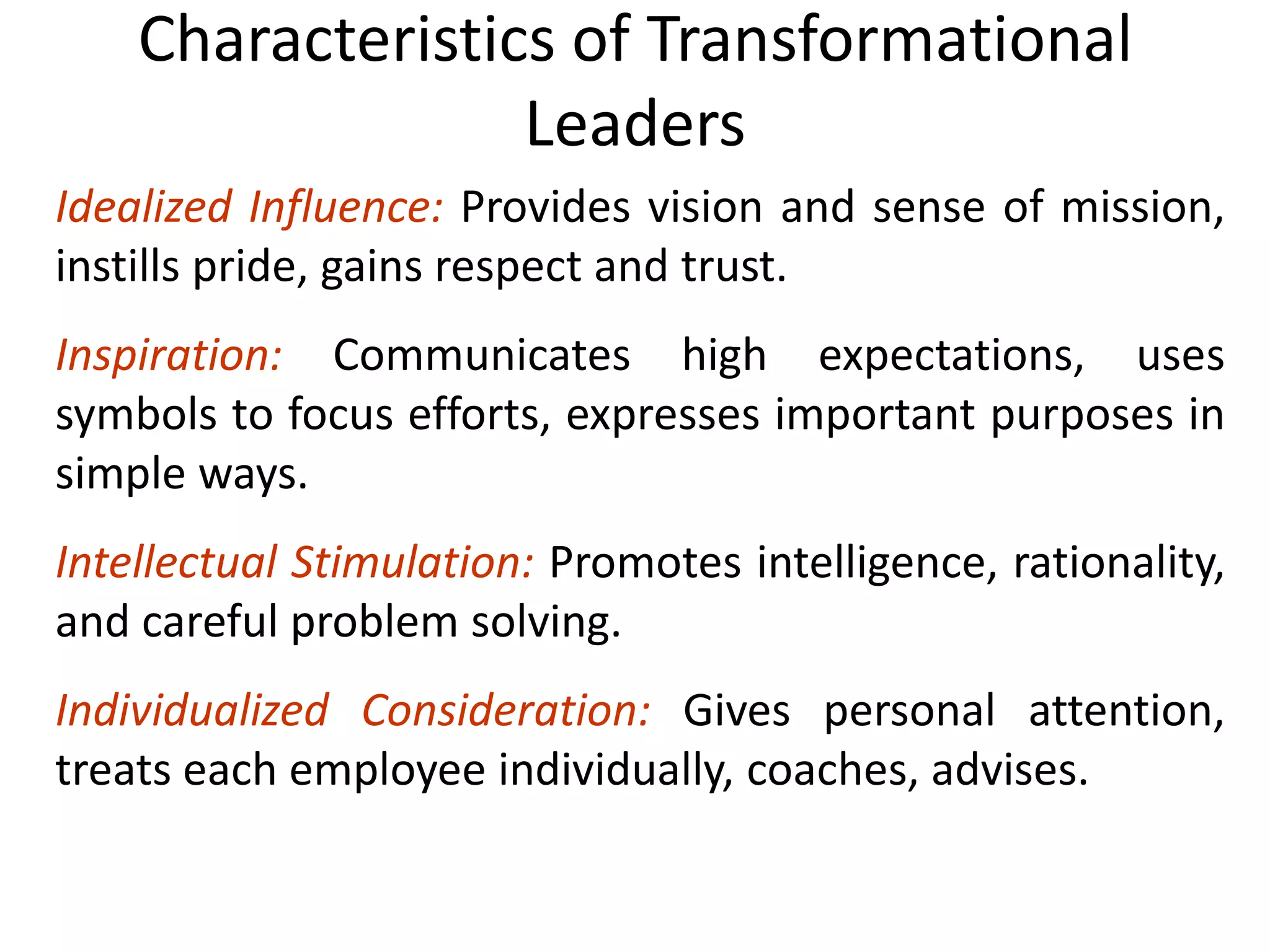 Characteristics of Transformational Leaders

Idealized Influence: Provides vision and sense of mission, instills pride, gains respect and trust.

Inspiration: Communicates high expectations, uses symbols to focus efforts, expresses important purposes in simple ways.

Intellectual Stimulation: Promotes intelligence, rationality, and careful problem solving.

Individualized Consideration: Gives personal attention, treats each employee individually, coaches, advises.